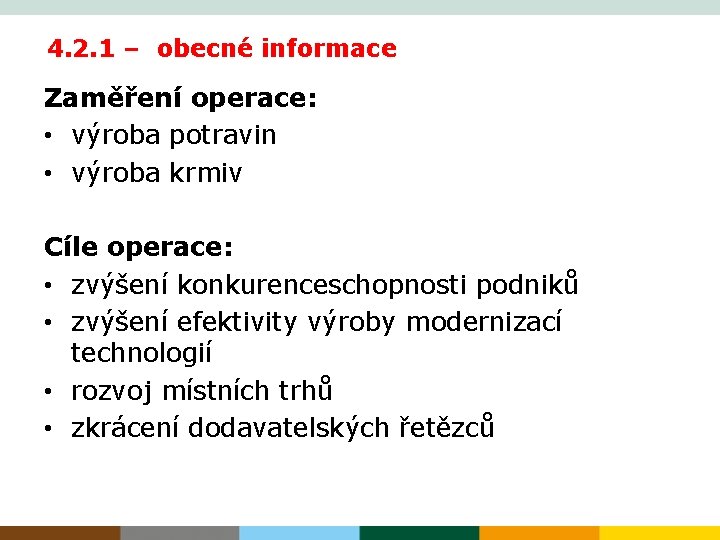 4.2.1 – obecné informace

Zaměření operace:
• výroba potravin
• výroba krmiv

Cíle operace:
• zvýšení konkurenceschopnosti podniků
• zvýšení efektivity výroby modernizací technologií
• rozvoj místních trhů
• zkrácení dodavatelských řetězců